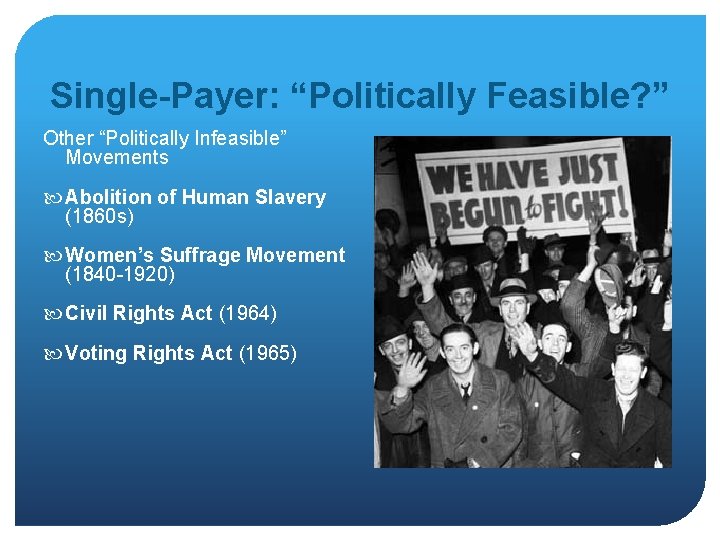 Single-Payer: “Politically Feasible?”

Other “Politically Infeasible” Movements

Abolition of Human Slavery (1860s)

Women’s Suffrage Movement (1840-1920)

Civil Rights Act (1964)

Voting Rights Act (1965)

WE HAVE JUST BEGUN to FIGHT!